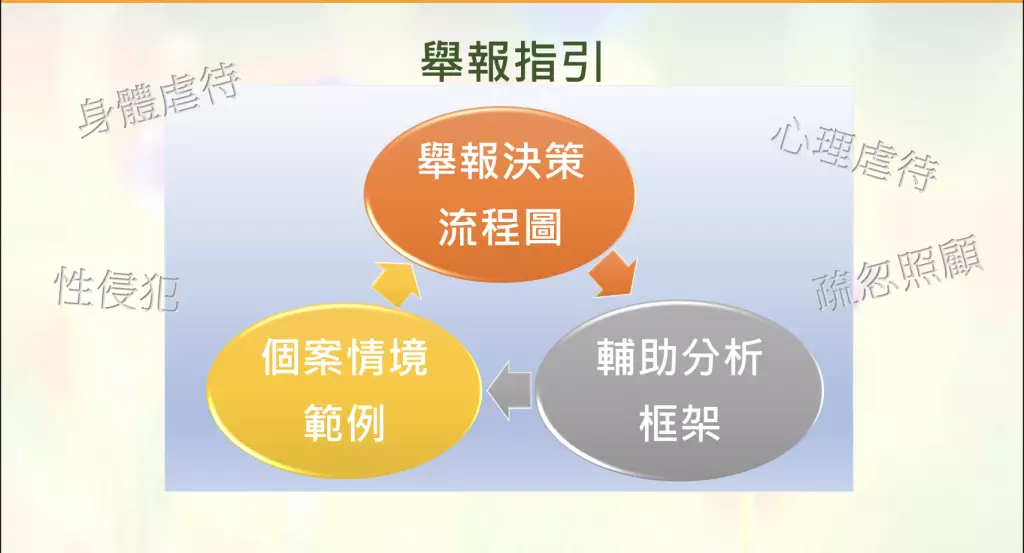 舉報指引

身體虐待

心理虐待

性侵犯

疏忽照顧

舉報決策流程圖

輔助分析框架

個案情境範例